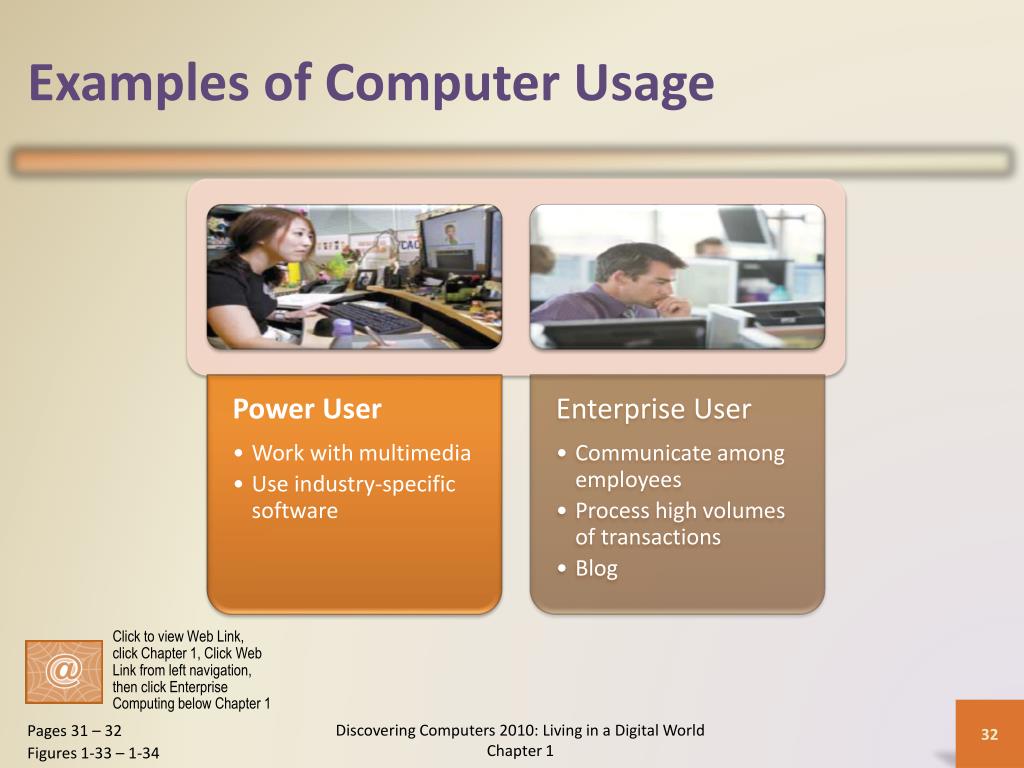 Examples of Computer Usage

Power User

• Work with multimedia
• Use industry-specific software

Enterprise User

• Communicate among employees
• Process high volumes of transactions
• Blog

@

Click to view Web Link, click Chapter 1, Click Web Link from left navigation, then click Enterprise Computing below Chapter 1

Pages 31 – 32
Figures 1-33 – 1-34

Discovering Computers 2010: Living in a Digital World
Chapter 1

32